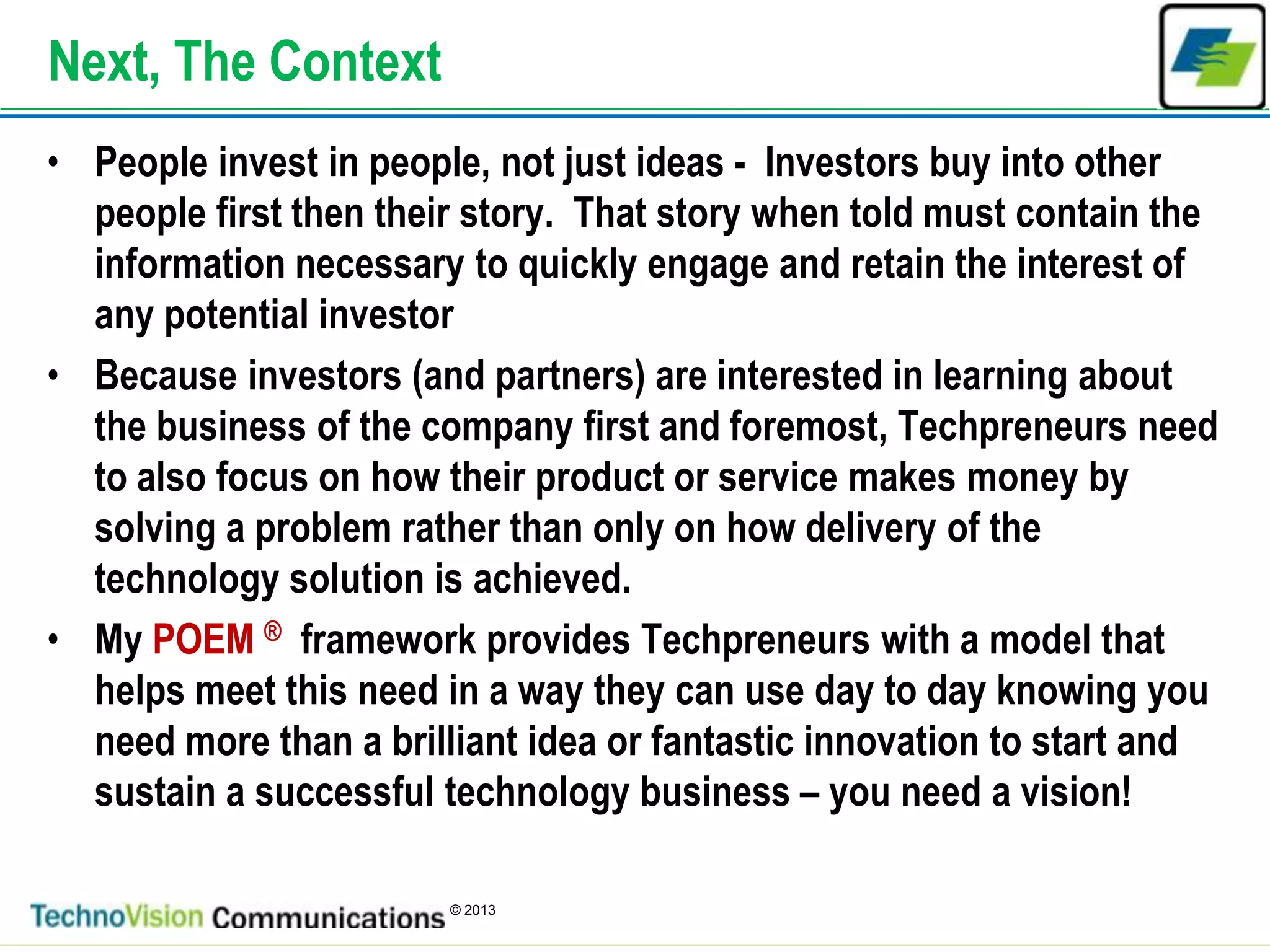 Next, The Context

• People invest in people, not just ideas - Investors buy into other people first then their story. That story when told must contain the information necessary to quickly engage and retain the interest of any potential investor

• Because investors (and partners) are interested in learning about the business of the company first and foremost, Techpreneurs need to also focus on how their product or service makes money by solving a problem rather than only on how delivery of the technology solution is achieved.

• My POEM ® framework provides Techpreneurs with a model that helps meet this need in a way they can use day to day knowing you need more than a brilliant idea or fantastic innovation to start and sustain a successful technology business – you need a vision!

TechnoVision Communications © 2013